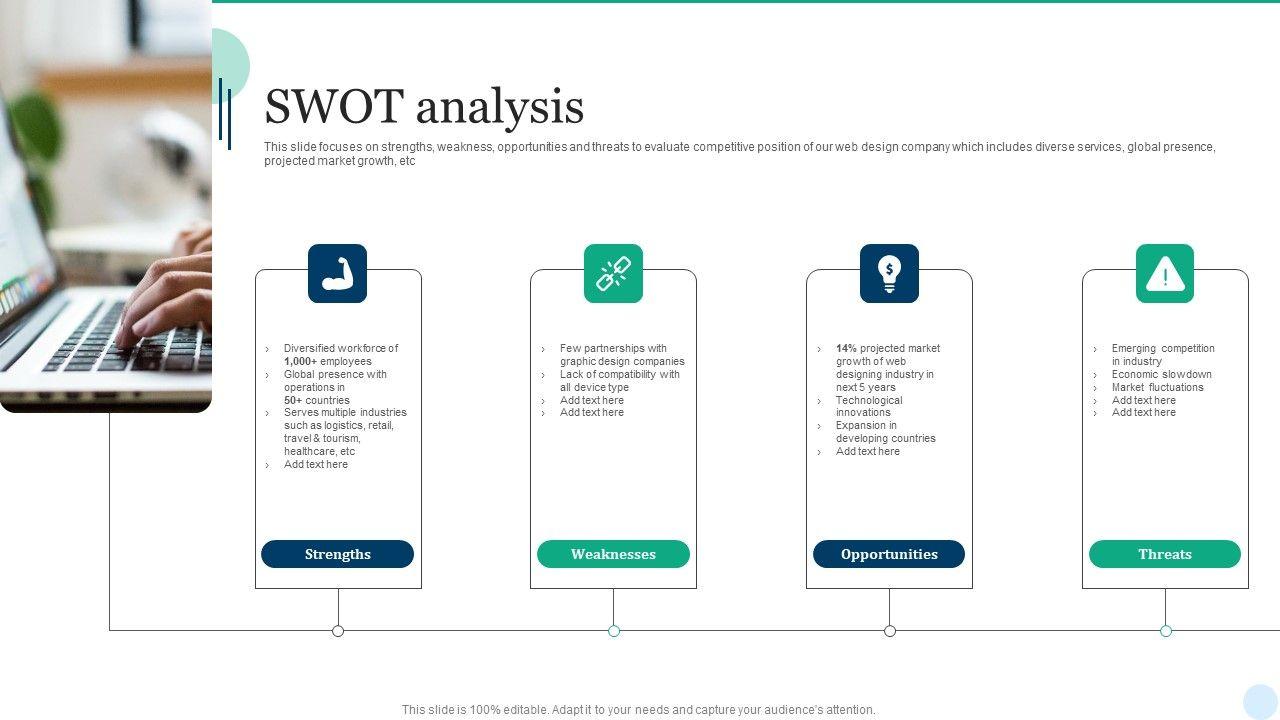 SWOT analysis

This slide focuses on strengths, weakness, opportunities and threats to evaluate competitive position of our web design company which includes diverse services, global presence, projected market growth, etc

› Diversified workforce of 1,000+ employees
› Global presence with operations in 50+ countries
› Serves multiple industries such as logistics, retail, travel & tourism, healthcare, etc
› Add text here

Strengths

› Few partnerships with graphic design companies
› Lack of compatibility with all device type
› Add text here
› Add text here

Weaknesses

› 14% projected market growth of web designing industry in next 5 years
› Technological innovations
› Expansion in developing countries
› Add text here

Opportunities

› Emerging competition in industry
› Economic slowdown
› Market fluctuations
› Add text here
› Add text here

Threats

This slide is 100% editable. Adapt it to your needs and capture your audience's attention.